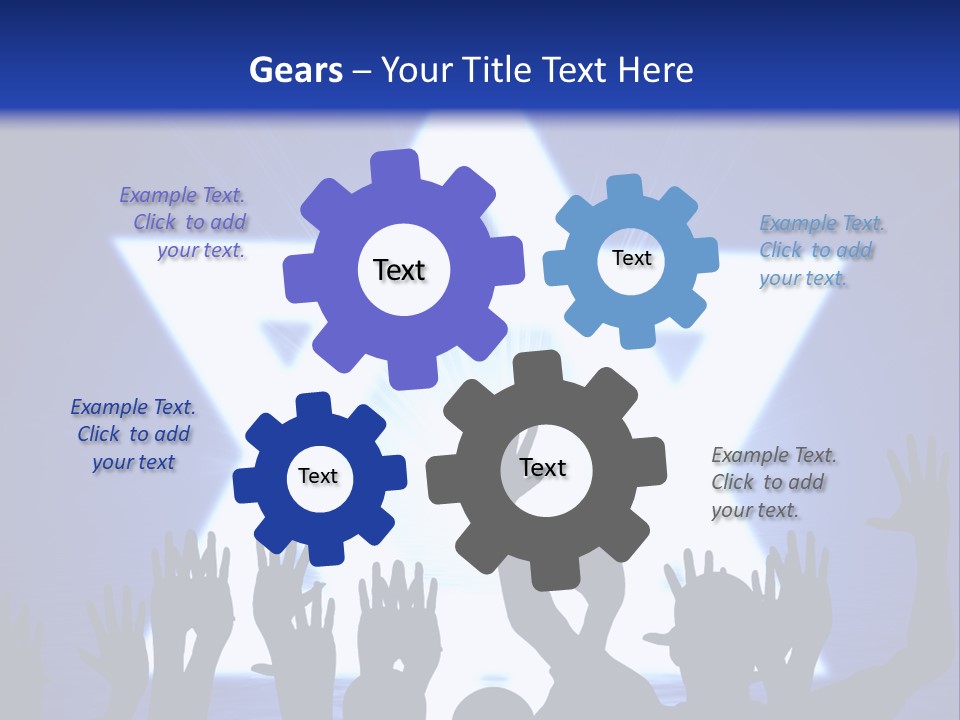 Gears – Your Title Text Here

Example Text. Click to add your text.

Text

Text

Example Text. Click to add your text.

Example Text. Click to add your text

Text

Text

Example Text. Click to add your text.